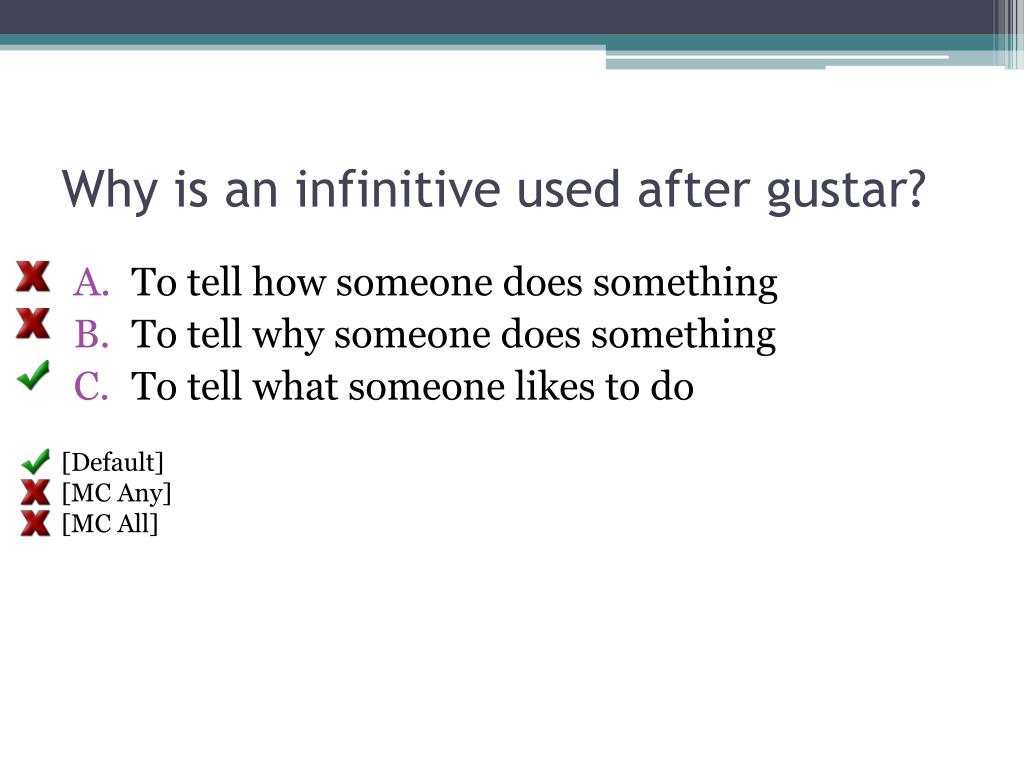 Why is an infinitive used after gustar?

A. To tell how someone does something
B. To tell why someone does something
C. To tell what someone likes to do

[Default]
[MC Any]
[MC All]